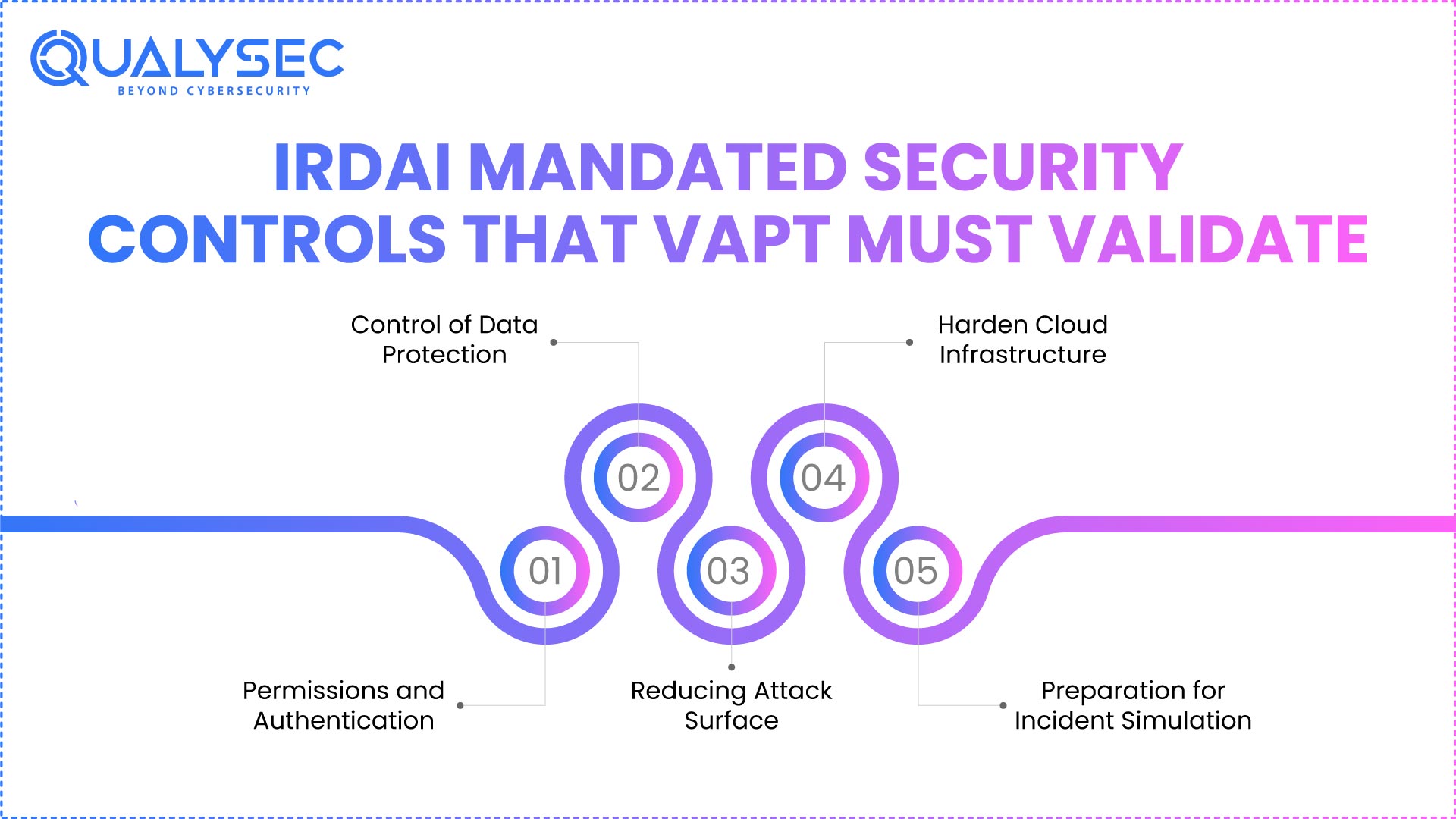 QUALYSEC
BEYOND CYBERSECURITY

IRDAI MANDATED SECURITY CONTROLS THAT VAPT MUST VALIDATE

Control of Data Protection

Harden Cloud Infrastructure

02

04

01

03

05

Permissions and Authentication

Reducing Attack Surface

Preparation for Incident Simulation